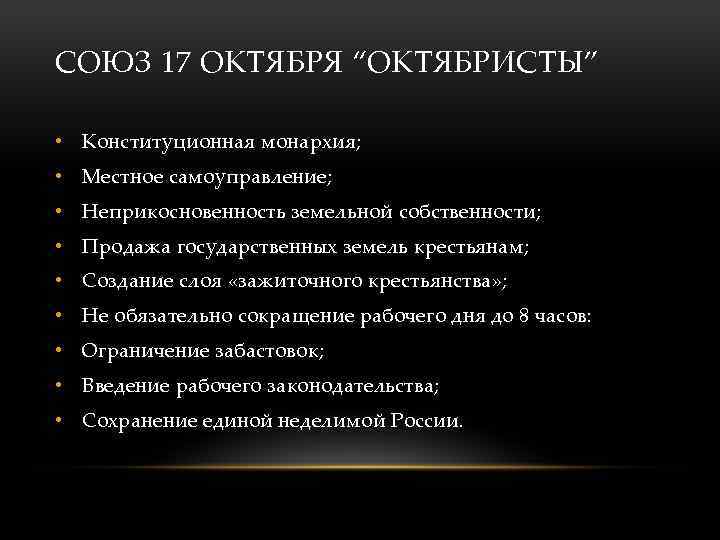 СОЮЗ 17 ОКТЯБРЯ “ОКТЯБРИСТЫ”

• Конституционная монархия;
• Местное самоуправление;
• Неприкосновенность земельной собственности;
• Продажа государственных земель крестьянам;
• Создание слоя «зажиточного крестьянства»;
• Не обязательно сокращение рабочего дня до 8 часов:
• Ограничение забастовок;
• Введение рабочего законодательства;
• Сохранение единой неделимой России.